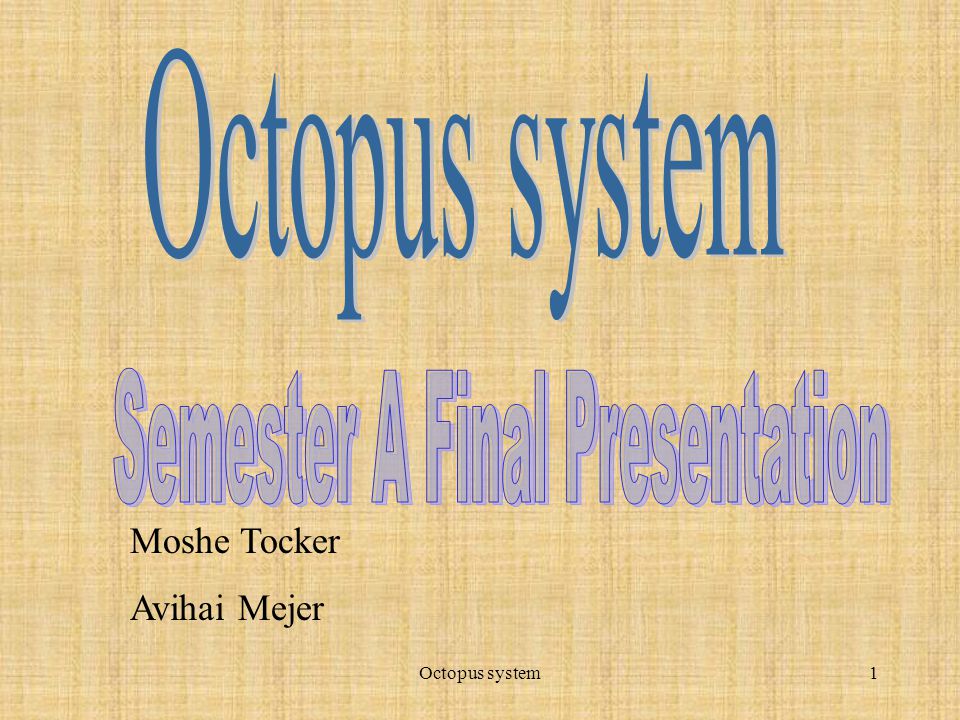 Octopus system

Semester A Final Presentation

Moshe Tocker

Avihai Mejer

Octopus system

1